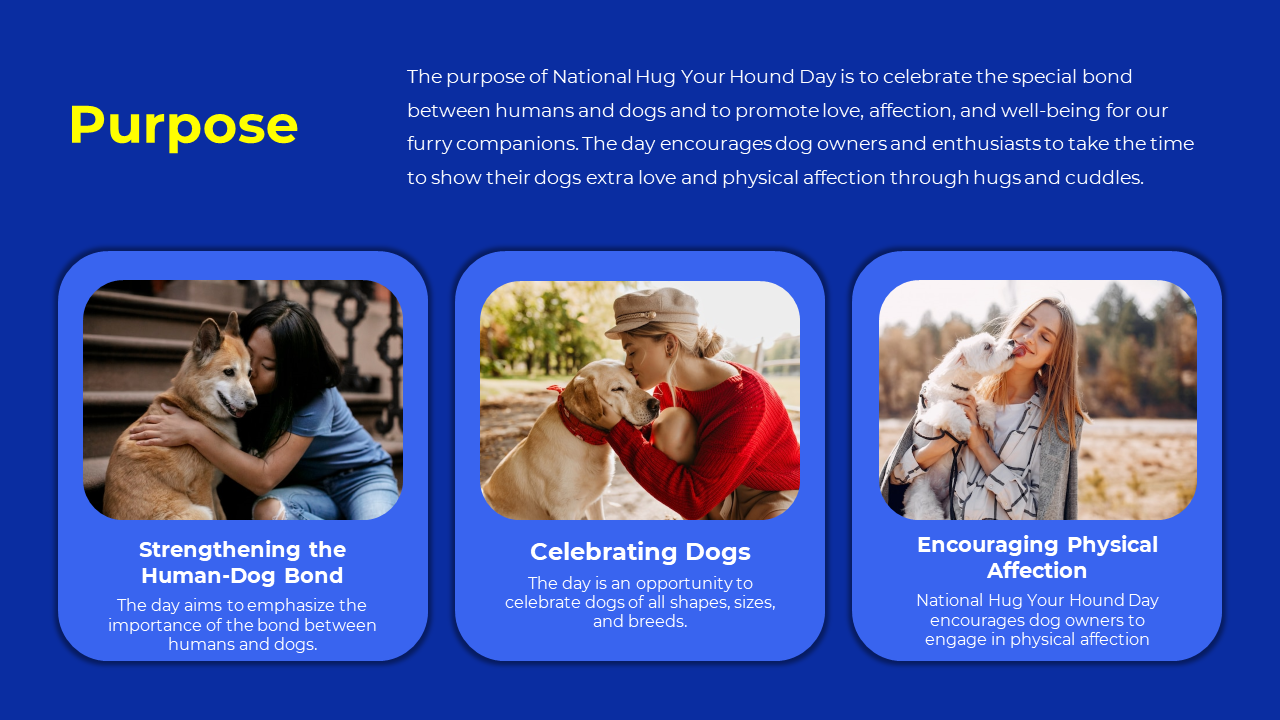 Purpose

The purpose of National Hug Your Hound Day is to celebrate the special bond between humans and dogs and to promote love, affection, and well-being for our furry companions. The day encourages dog owners and enthusiasts to take the time to show their dogs extra love and physical affection through hugs and cuddles.

Strengthening the Human-Dog Bond

The day aims to emphasize the importance of the bond between humans and dogs.

Celebrating Dogs

The day is an opportunity to celebrate dogs of all shapes, sizes, and breeds.

Encouraging Physical Affection

National Hug Your Hound Day encourages dog owners to engage in physical affection